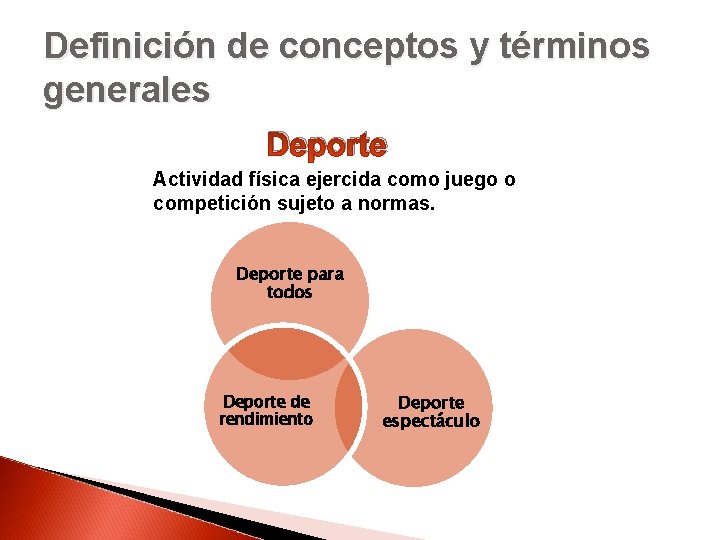 Definición de conceptos y términos generales

Deporte

Actividad física ejercida como juego o competición sujeto a normas.

Deporte para todos

Deporte de rendimiento

Deporte espectáculo